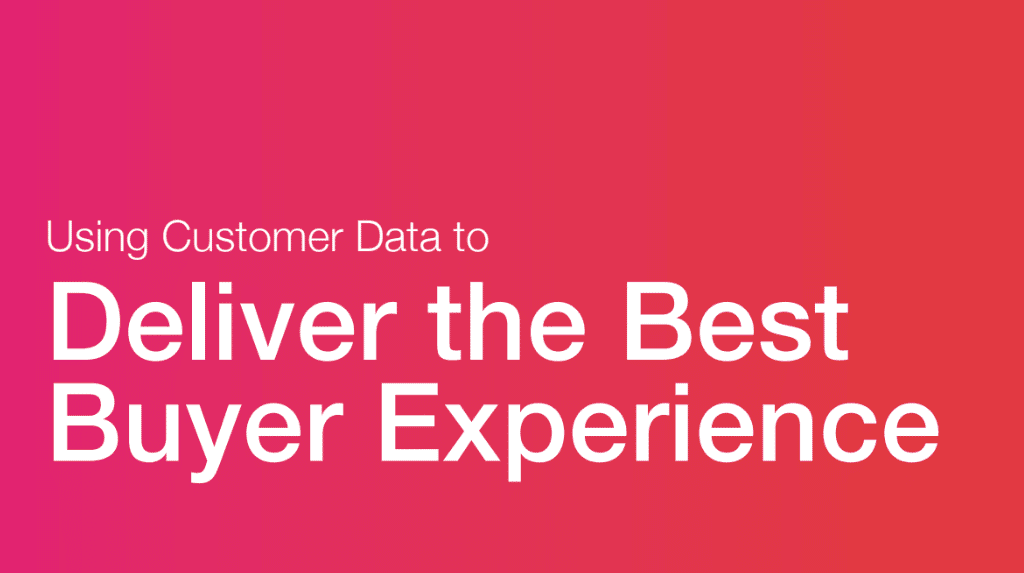 Using Customer Data to

Deliver the Best Buyer Experience